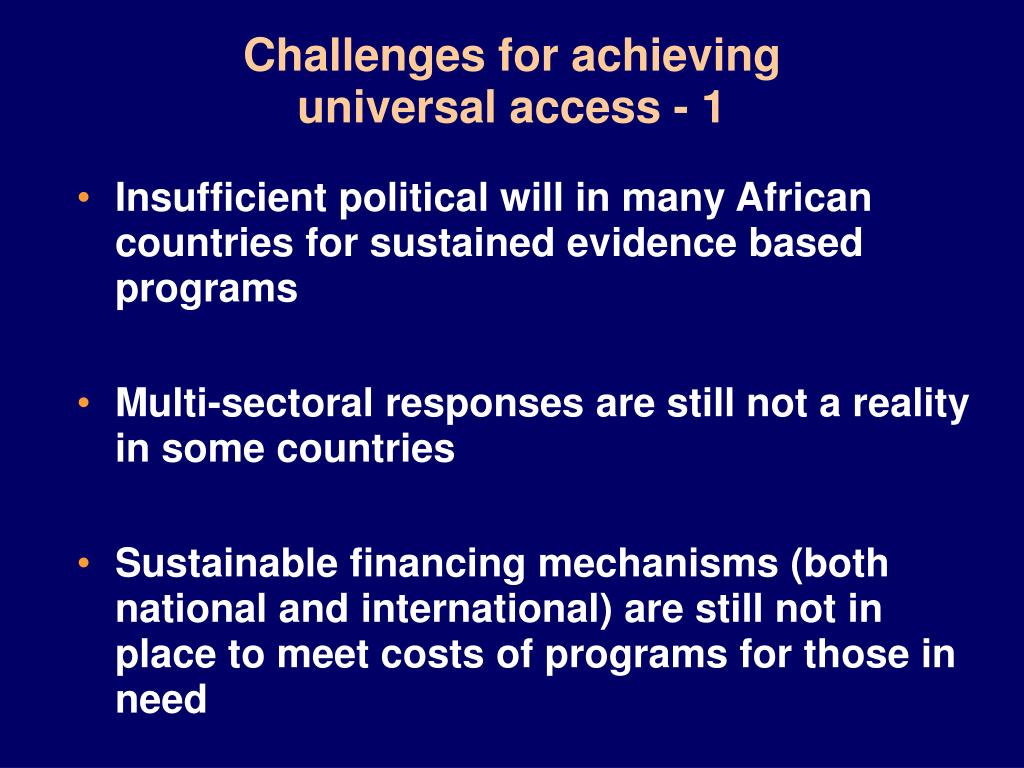 Challenges for achieving universal access - 1

• Insufficient political will in many African countries for sustained evidence based programs

• Multi-sectoral responses are still not a reality in some countries

• Sustainable financing mechanisms (both national and international) are still not in place to meet costs of programs for those in need